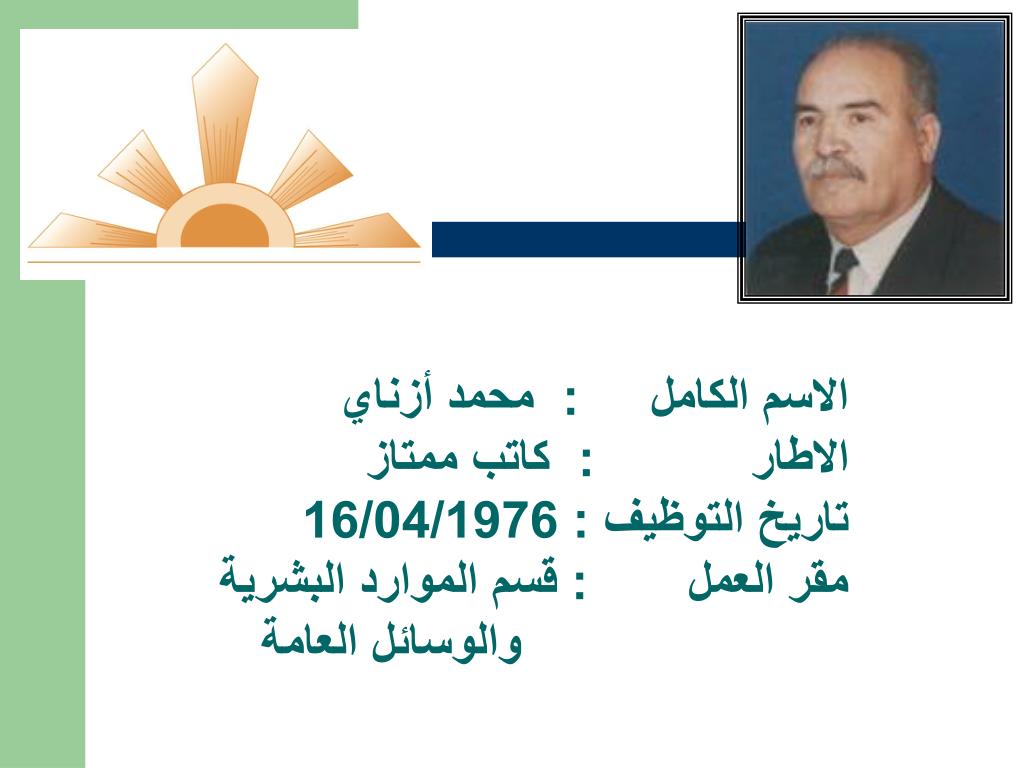 الاسم الكامل : محمد أزناي
الاطار : كاتب ممتاز
تاريخ التوظيف : 16/04/1976
مقر العمل : قسم الموارد البشرية والوسائل العامة